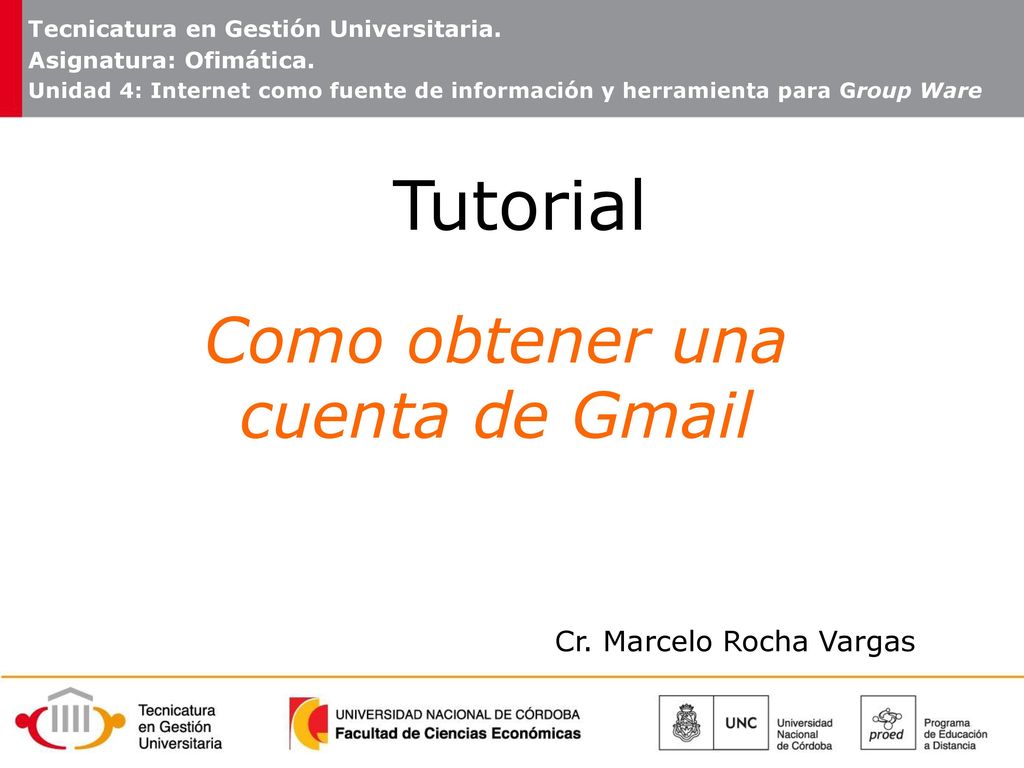 Tecnicatura en Gestión Universitaria.
Asignatura: Ofimática.
Unidad 4: Internet como fuente de información y herramienta para Group Ware

Tutorial

Como obtener una cuenta de Gmail

Cr. Marcelo Rocha Vargas

Tecnicatura en Gestión Universitaria

UNIVERSIDAD NACIONAL DE CÓRDOBA
Facultad de Ciencias Económicas

UNC
Universidad Nacional de Córdoba

proed
Programa de Educación a Distancia